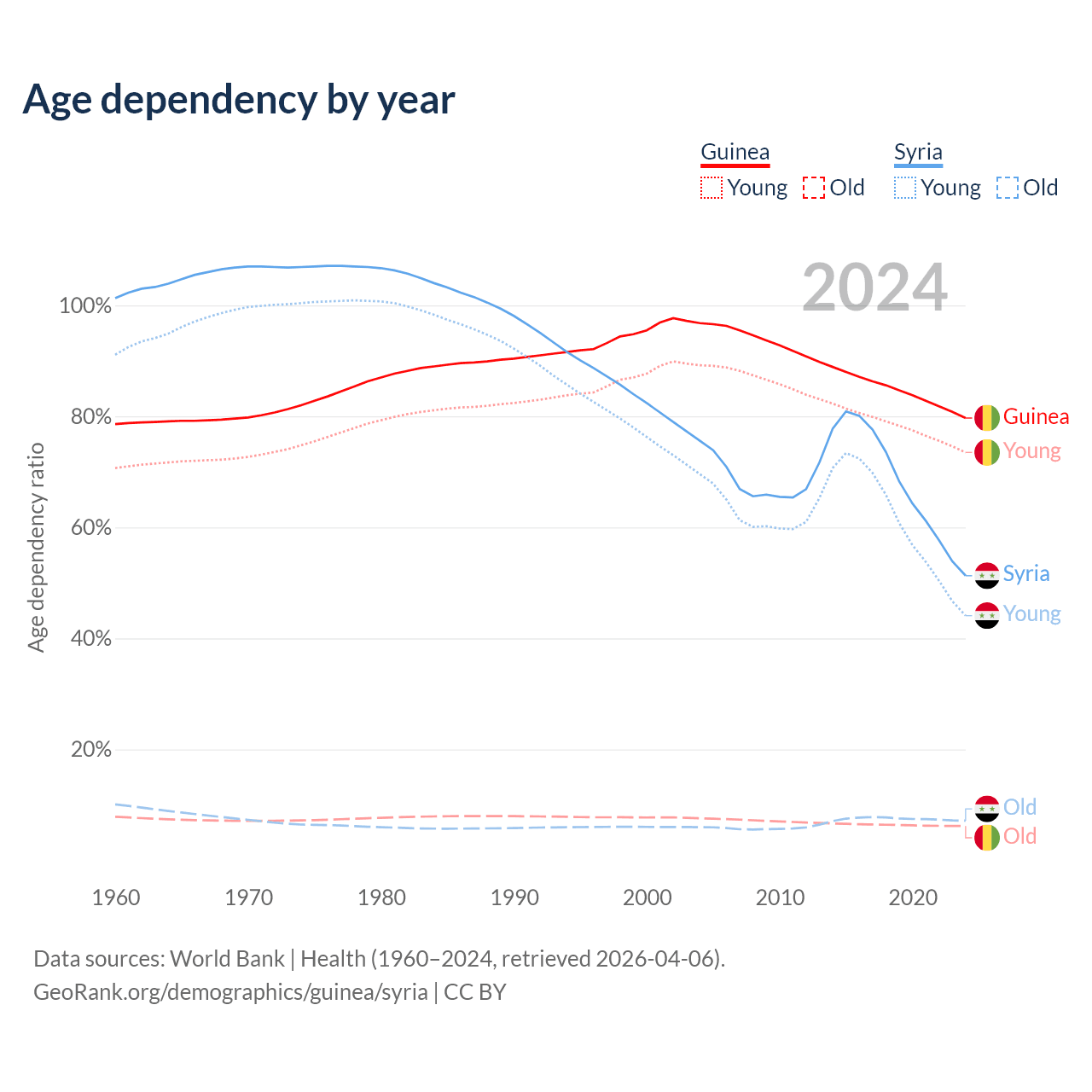 Age dependency by year

Guinea
Young Old

Syria
Young Old

2024

Age dependency ratio

100%
80%
60%
40%
20%

Guinea
Young
Syria
Young
Old
Old

1960
1970
1980
1990
2000
2010
2020

Data sources: World Bank | Health (1960–2024, retrieved 2026-04-06).
GeoRank.org/demographics/guinea/syria | CC BY